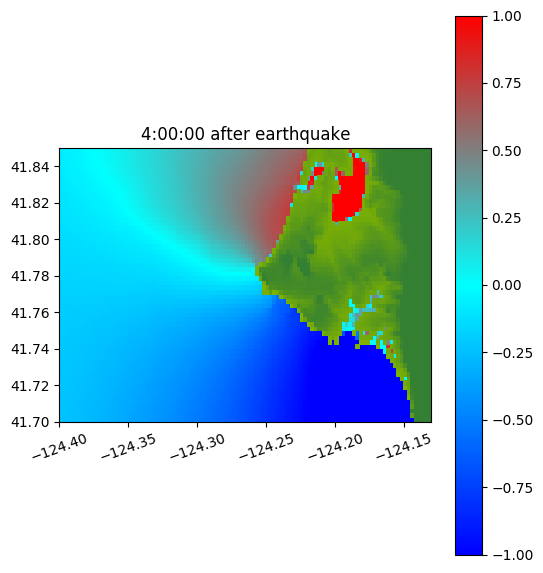 4:00:00 after earthquake

41.84
41.82
41.80
41.78
41.76
41.74
41.72
41.70

−124.40
−124.35
−124.30
−124.25
−124.20
−124.15

1.00
0.75
0.50
0.25
0.00
−0.25
−0.50
−0.75
−1.00